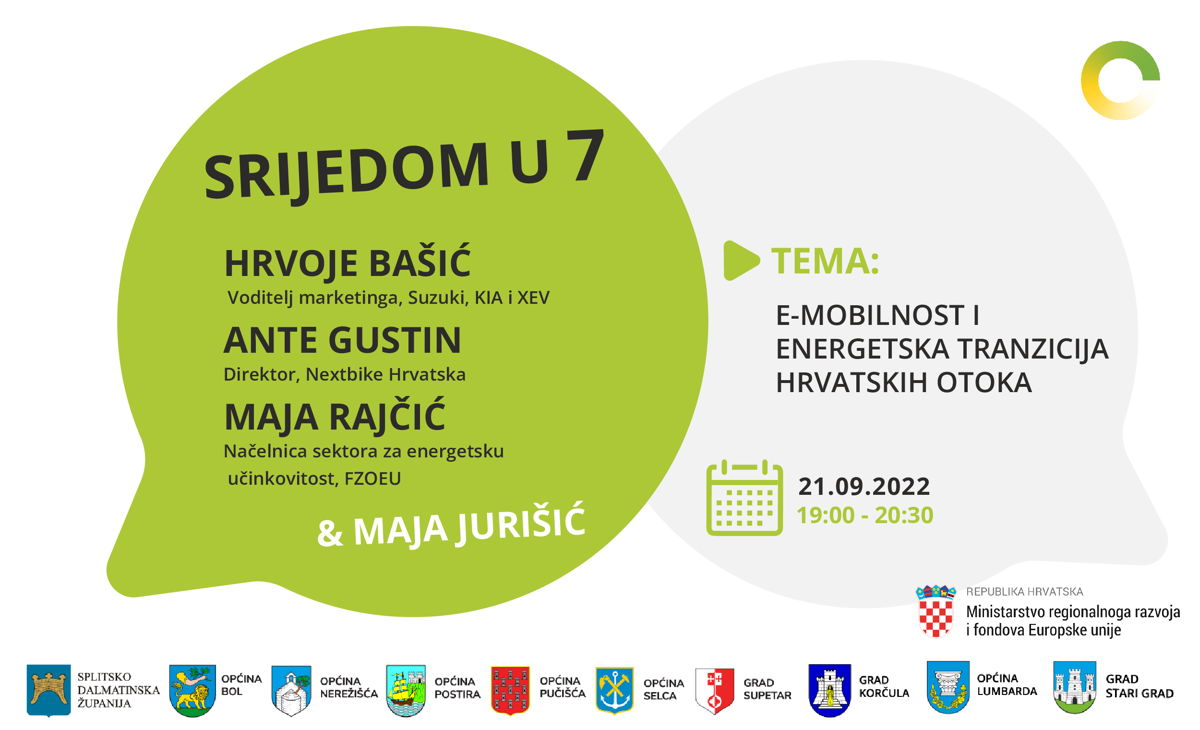 SRIJEDOM U 7

HRVOJE BAŠIĆ
Voditelj marketinga, Suzuki, KIA i XEV

ANTE GUSTIN
Direktor, Nextbike Hrvatska

MAJA RAJČIĆ
Načelnica sektora za energetsku učinkovitost, FZOEU

& MAJA JURIŠIĆ

TEMA:

E-MOBILNOST I ENERGETSKA TRANZICIJA HRVATSKIH OTOKA

21.09.2022
19:00 - 20:30

REPUBLIKA HRVATSKA
Ministarstvo regionalnoga razvoja i fondova Europske unije

SPLITSKO DALMATINSKA ŽUPANIJA
OPĆINA BOL
OPĆINA NEREŽIŠĆA
OPĆINA POSTIRA
OPĆINA PUČIŠĆA
OPĆINA SELCA
GRAD SUPETAR
GRAD KORČULA
OPĆINA LUMBARDA
GRAD STARI GRAD